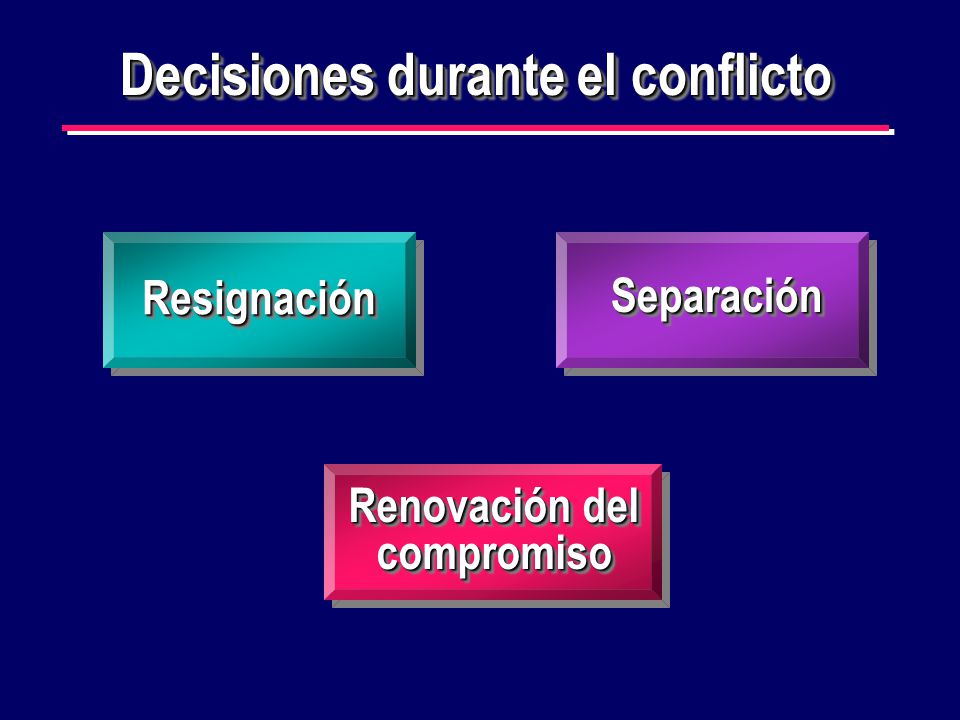 Decisiones durante el conflicto

Resignación

Separación

Renovación del compromiso